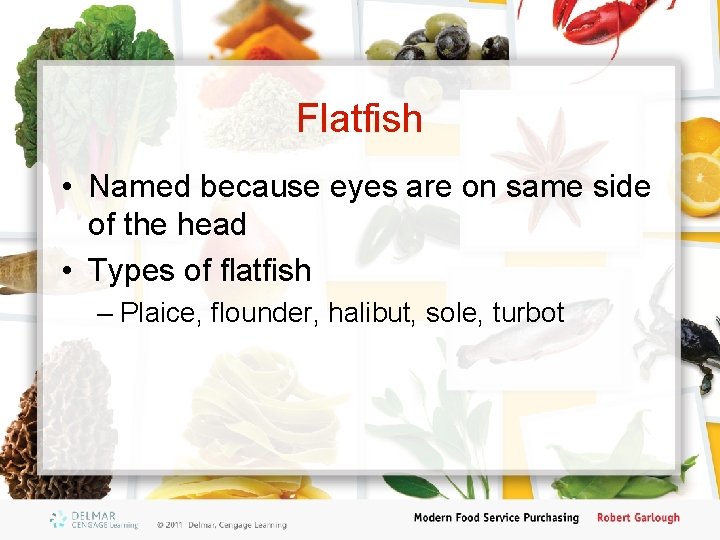 Flatfish

• Named because eyes are on same side of the head
• Types of flatfish
– Plaice, flounder, halibut, sole, turbot

DELMAR CENGAGE Learning © 2011 Delmar, Cengage Learning Modern Food Service Purchasing Robert Garlough